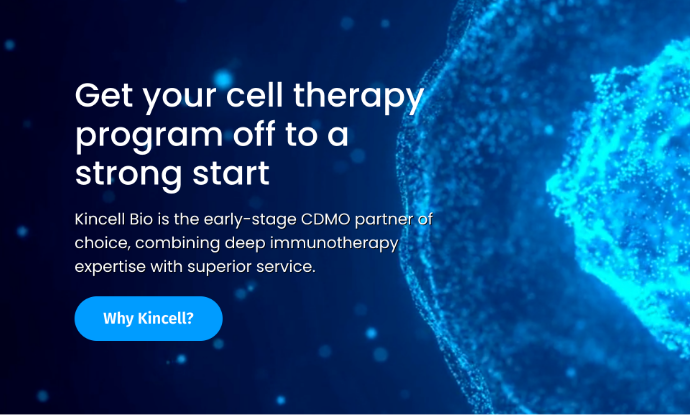 Get your cell therapy program off to a strong start

Kincell Bio is the early-stage CDMO partner of choice, combining deep immunotherapy expertise with superior service.

Why Kincell?